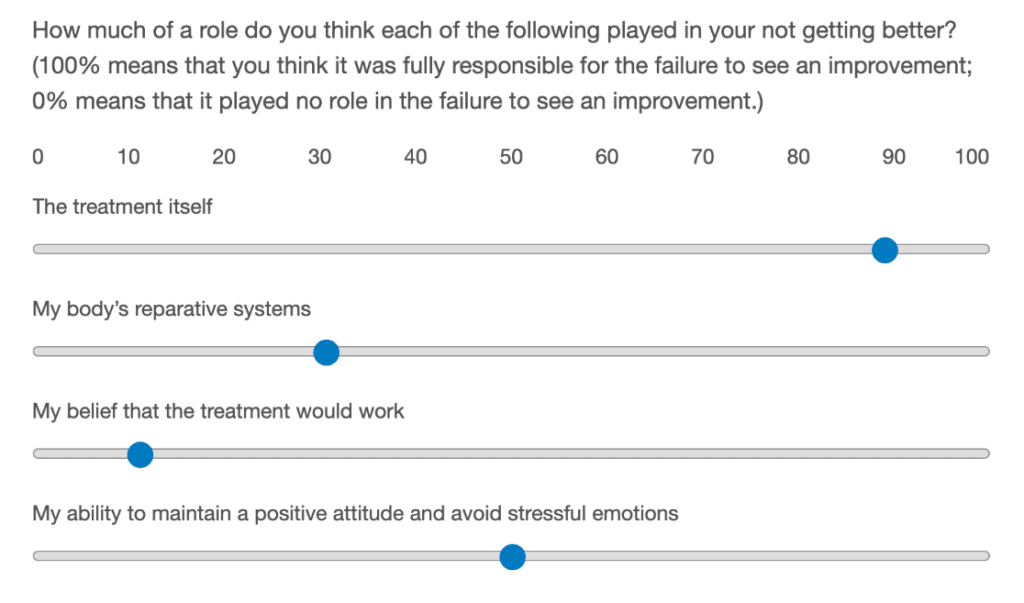 How much of a role do you think each of the following played in your not getting better? (100% means that you think it was fully responsible for the failure to see an improvement; 0% means that it played no role in the failure to see an improvement.)

0 10 20 30 40 50 60 70 80 90 100

The treatment itself

My body's reparative systems

My belief that the treatment would work

My ability to maintain a positive attitude and avoid stressful emotions